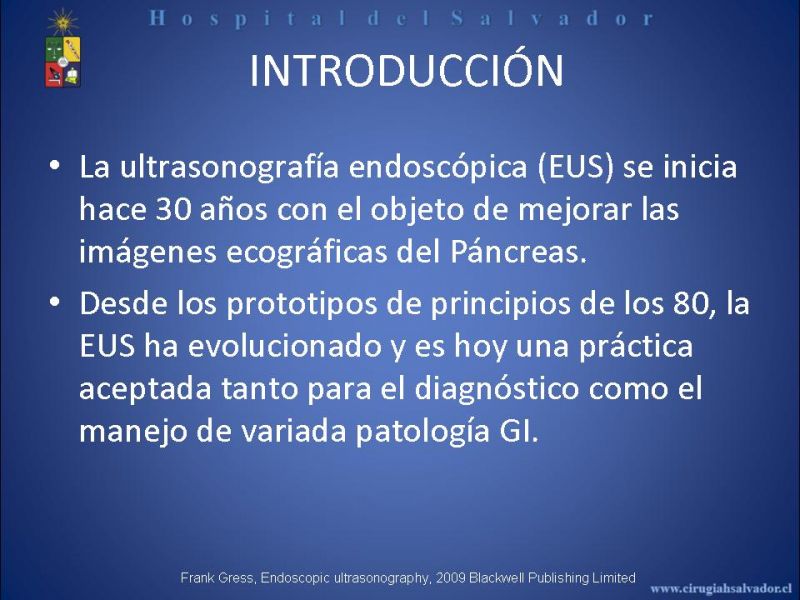 Hospital del Salvador

INTRODUCCIÓN

• La ultrasonografía endoscópica (EUS) se inicia hace 30 años con el objeto de mejorar las imágenes ecográficas del Páncreas.

• Desde los prototipos de principios de los 80, la EUS ha evolucionado y es hoy una práctica aceptada tanto para el diagnóstico como el manejo de variada patología GI.

Frank Gress, Endoscopic ultrasonography, 2009 Blackwell Publishing Limited

www.cirugiahsalvador.cl